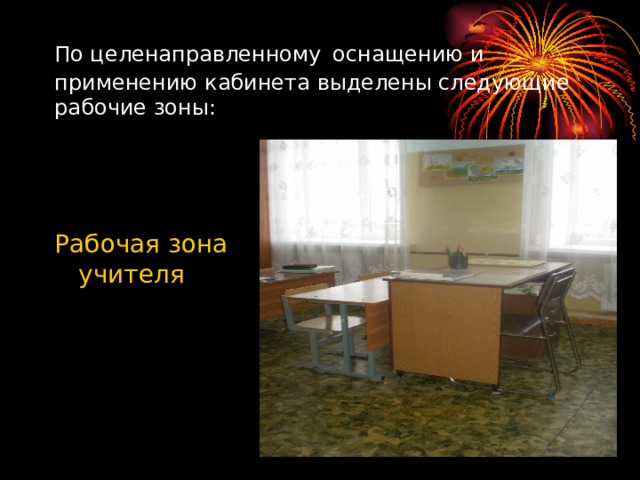 По целенаправленному оснащению и применению кабинета выделены следующие рабочие зоны:

Рабочая зона учителя